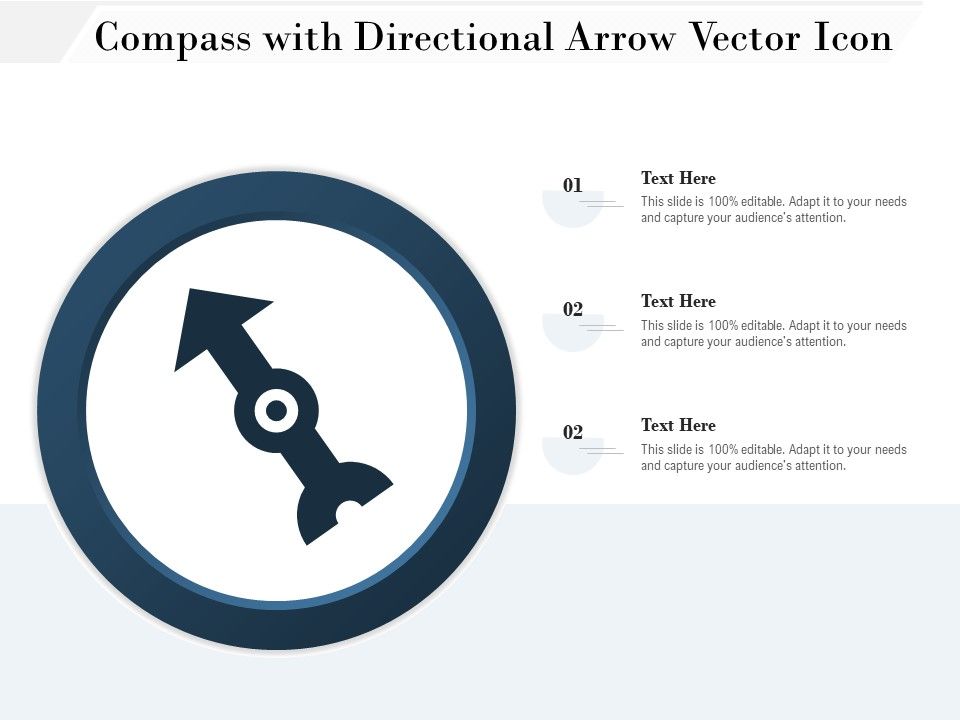 Compass with Directional Arrow Vector Icon

01

Text Here

This slide is 100% editable. Adapt it to your needs and capture your audience's attention.

02

Text Here

This slide is 100% editable. Adapt it to your needs and capture your audience's attention.

02

Text Here

This slide is 100% editable. Adapt it to your needs and capture your audience's attention.